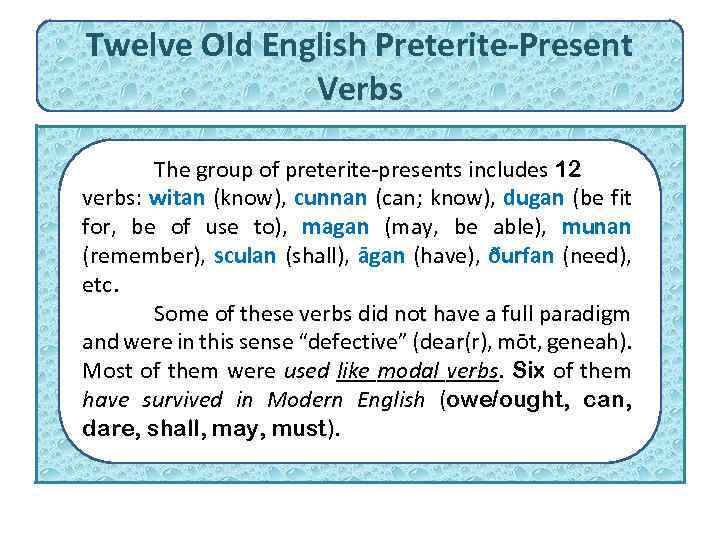 Twelve Old English Preterite-Present Verbs

The group of preterite-presents includes 12 verbs: witan (know), cunnan (can; know), dugan (be fit for, be of use to), magan (may, be able), munan (remember), sculan (shall), āgan (have), ðurfan (need), etc.

Some of these verbs did not have a full paradigm and were in this sense “defective” (dear(r), mōt, geneah). Most of them were used like modal verbs. Six of them have survived in Modern English (owe/ought, can, dare, shall, may, must).